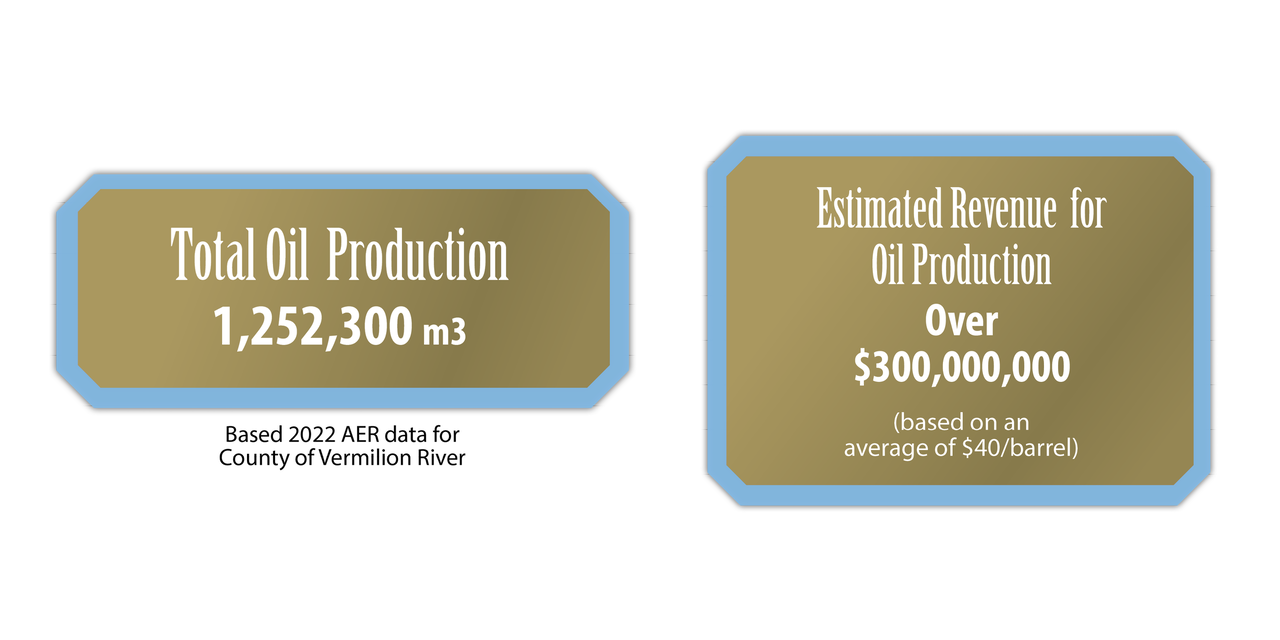 Total Oil Production
1,252,300 m3

Based 2022 AER data for County of Vermilion River

Estimated Revenue for Oil Production
Over
$300,000,000

(based on an average of $40/barrel)